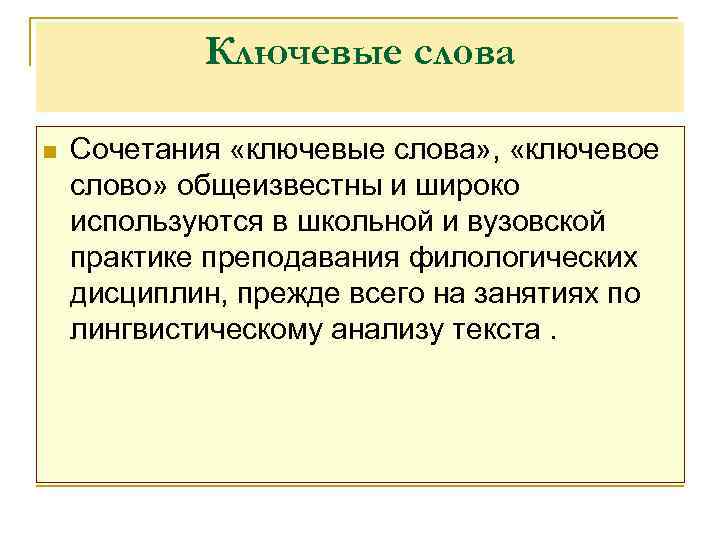 Ключевые слова

Сочетания «ключевые слова», «ключевое слово» общеизвестны и широко используются в школьной и вузовской практике преподавания филологических дисциплин, прежде всего на занятиях по лингвистическому анализу текста .